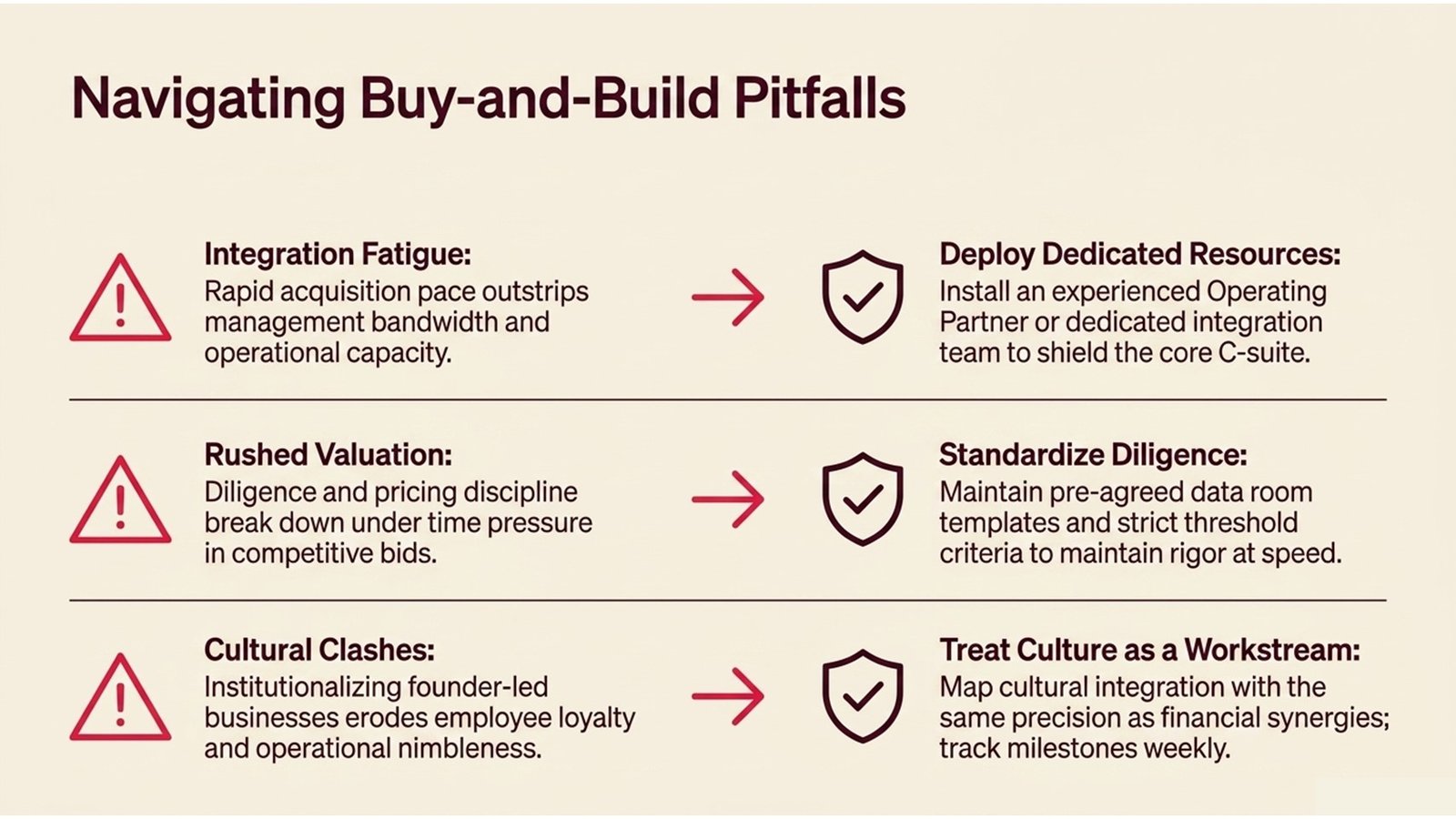 Navigating Buy-and-Build Pitfalls

Integration Fatigue:
Rapid acquisition pace outstrips management bandwidth and operational capacity.

Deploy Dedicated Resources:
Install an experienced Operating Partner or dedicated integration team to shield the core C-suite.

Rushed Valuation:
Diligence and pricing discipline break down under time pressure in competitive bids.

Standardize Diligence:
Maintain pre-agreed data room templates and strict threshold criteria to maintain rigor at speed.

Cultural Clashes:
Institutionalizing founder-led businesses erodes employee loyalty and operational nimbleness.

Treat Culture as a Workstream:
Map cultural integration with the same precision as financial synergies; track milestones weekly.